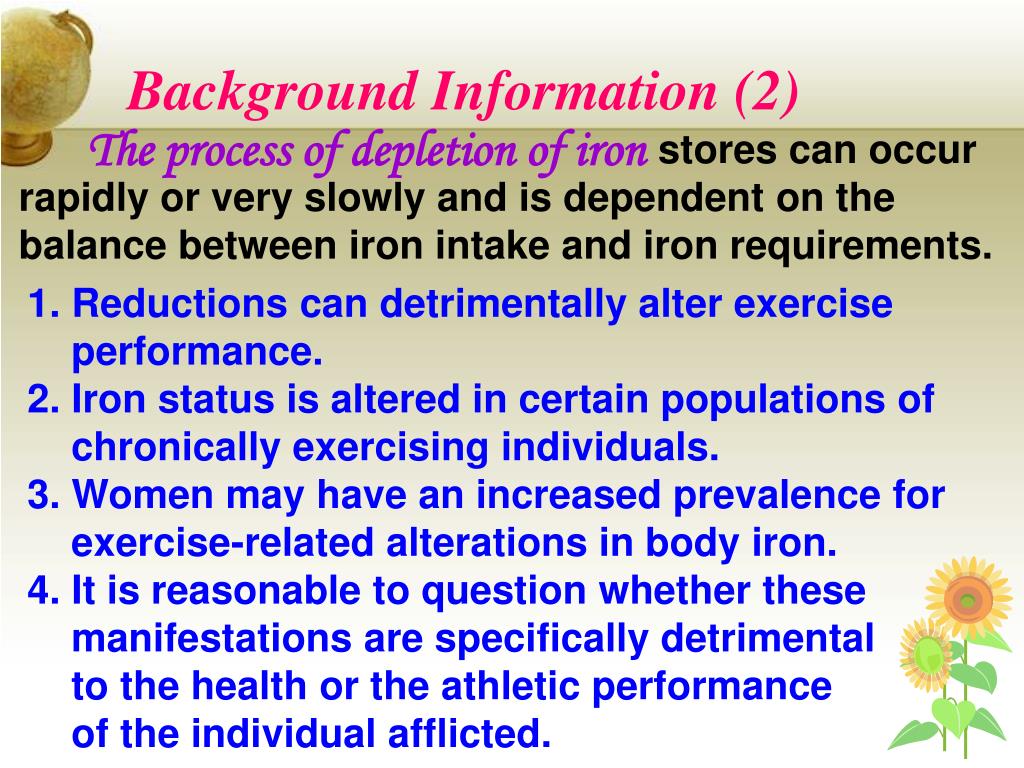 Background Information (2)

The process of depletion of iron stores can occur rapidly or very slowly and is dependent on the balance between iron intake and iron requirements.

1. Reductions can detrimentally alter exercise performance.
2. Iron status is altered in certain populations of chronically exercising individuals.
3. Women may have an increased prevalence for exercise-related alterations in body iron.
4. It is reasonable to question whether these manifestations are specifically detrimental to the health or the athletic performance of the individual afflicted.